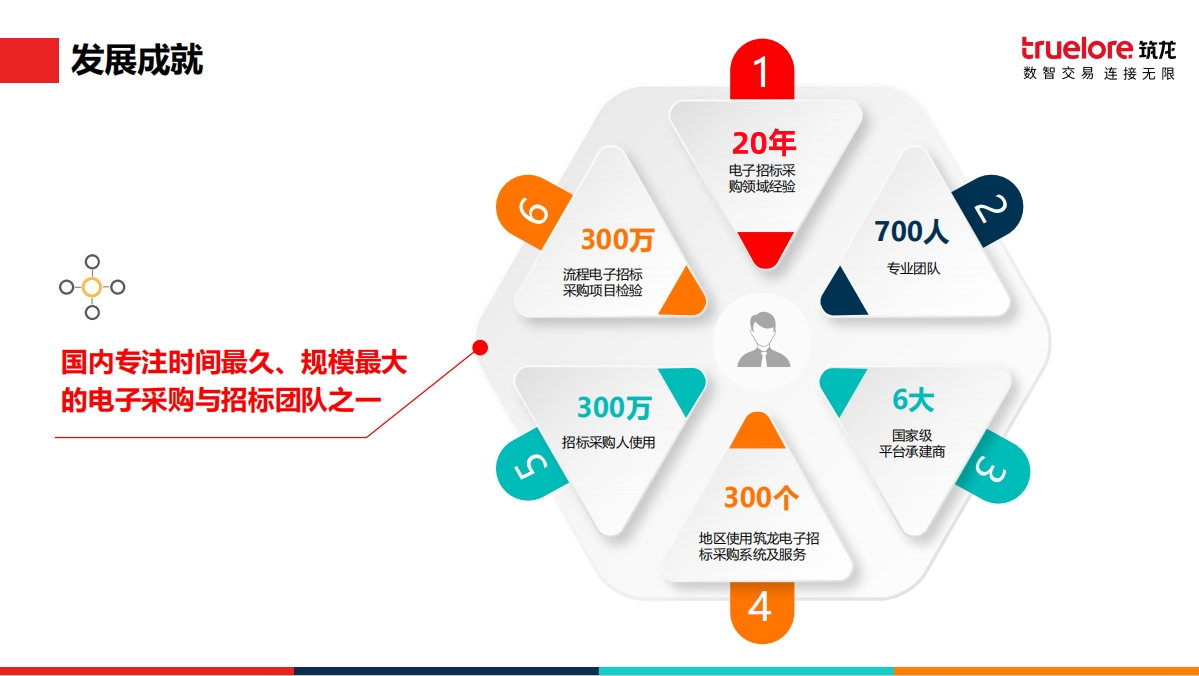 发展成就

truelore 筑龙
数智交易 连接无限

国内专注时间最久、规模最大的电子采购与招标团队之一

1
20年
电子招标采购领域经验

2
700人
专业团队

3
6大
国家级平台承建商

4
300个
地区使用筑龙电子招标采购系统及服务

5
300万
招标采购人使用

6
300万
流程电子招标采购项目检验